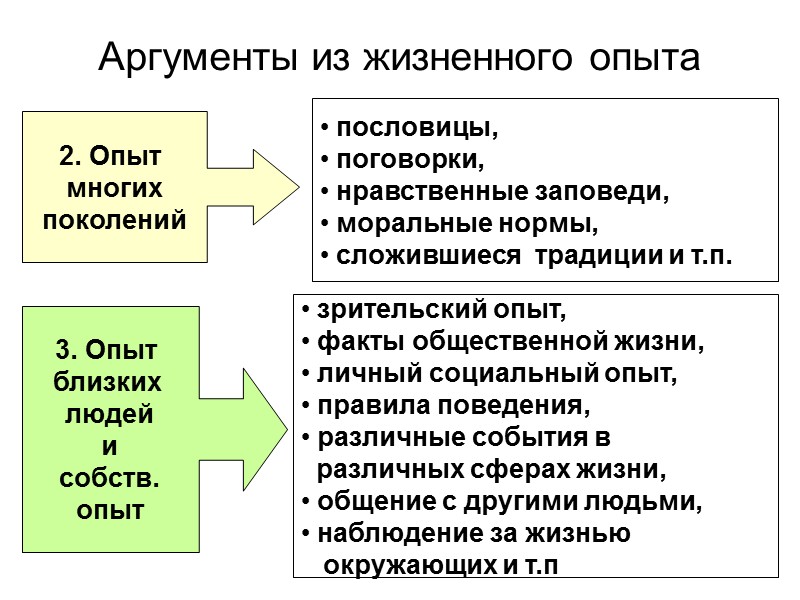 Аргументы из жизненного опыта

2. Опыт многих поколений

• пословицы,
• поговорки,
• нравственные заповеди,
• моральные нормы,
• сложившиеся традиции и т.п.

3. Опыт близких людей и собств. опыт

• зрительский опыт,
• факты общественной жизни,
• личный социальный опыт,
• правила поведения,
• различные события в различных сферах жизни,
• общение с другими людьми,
• наблюдение за жизнью окружающих и т.п